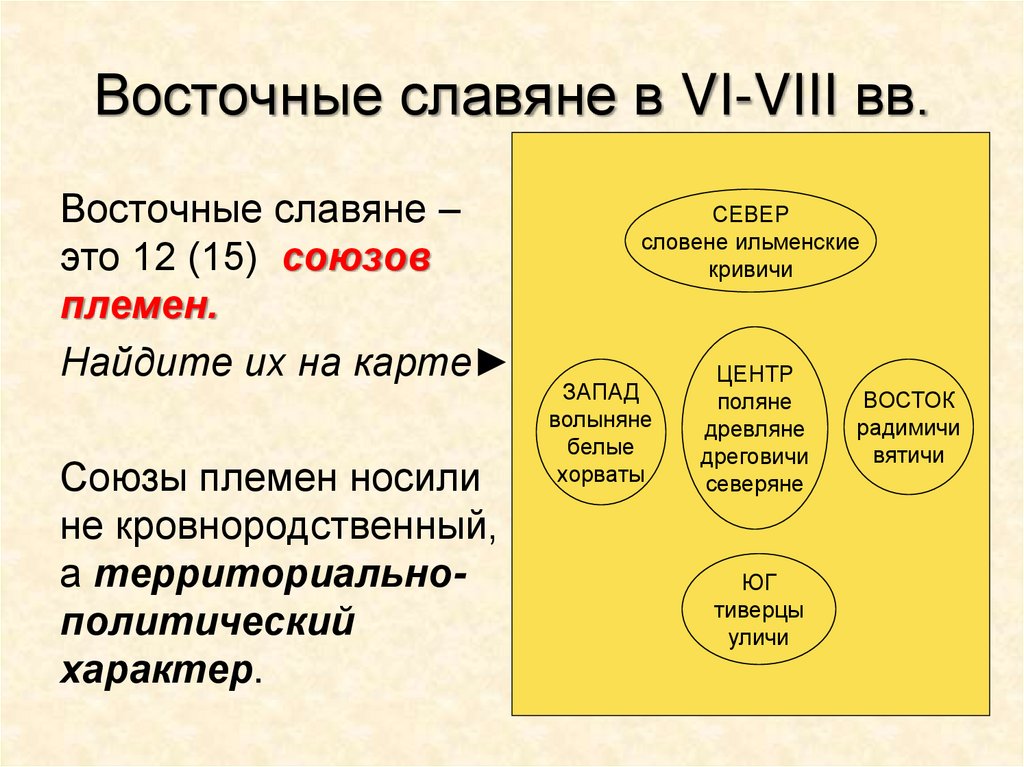 Восточные славяне в VI-VIII вв.

Восточные славяне – это 12 (15) союзов племен.

Найдите их на карте►

Союзы племен носили не кровнородственный, а территориально-политический характер.

СЕВЕР
словене ильменские
кривичи

ЗАПАД
волыняне
белые
хорваты

ЦЕНТР
поляне
древляне
дреговичи
северяне

ВОСТОК
радимичи
вятичи

ЮГ
тиверцы
уличи